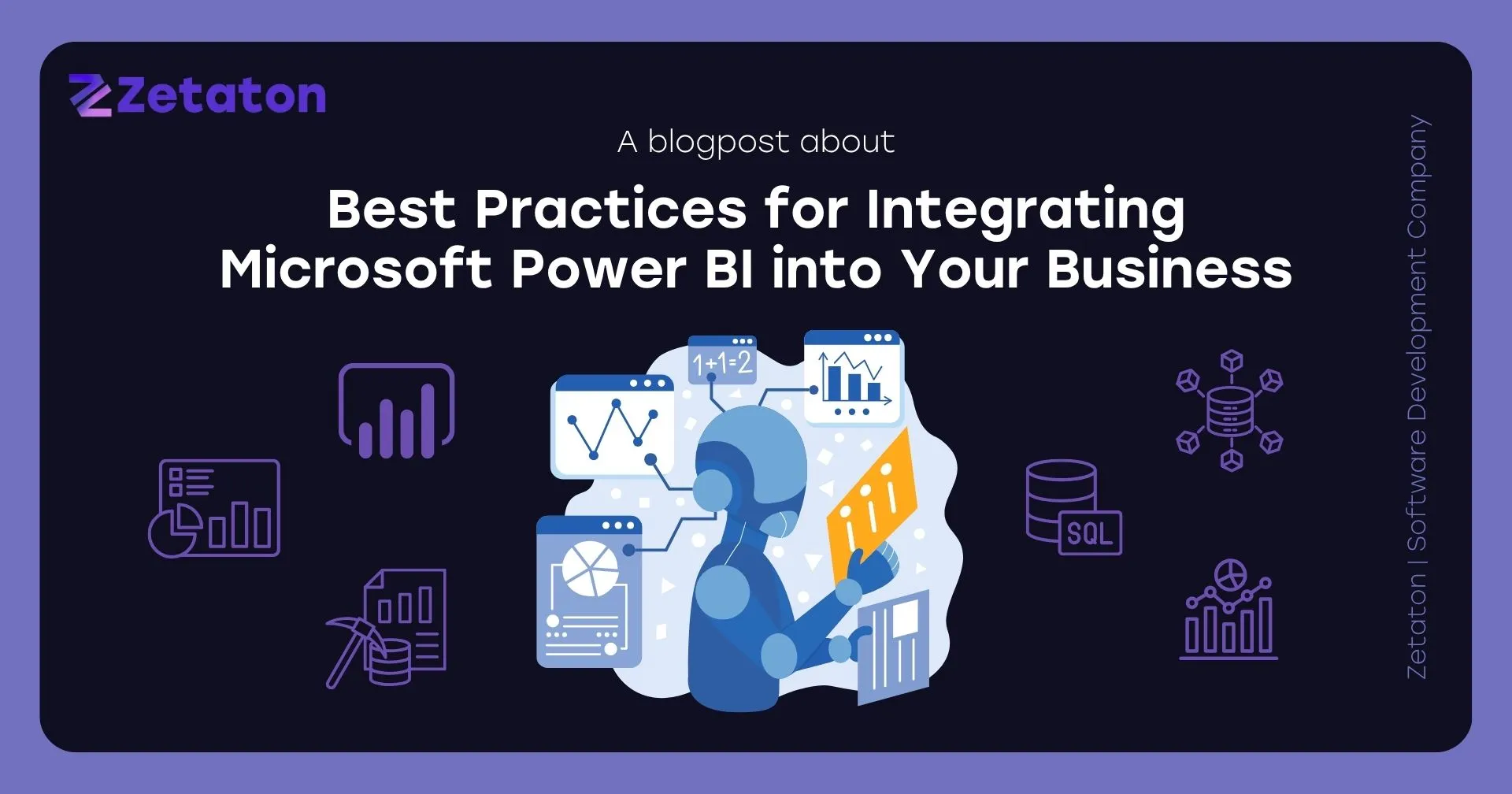 Zetaton

A blogpost about

Best Practices for Integrating Microsoft Power BI into Your Business

1+1=2

SQL

Zetaton | Software Development Company